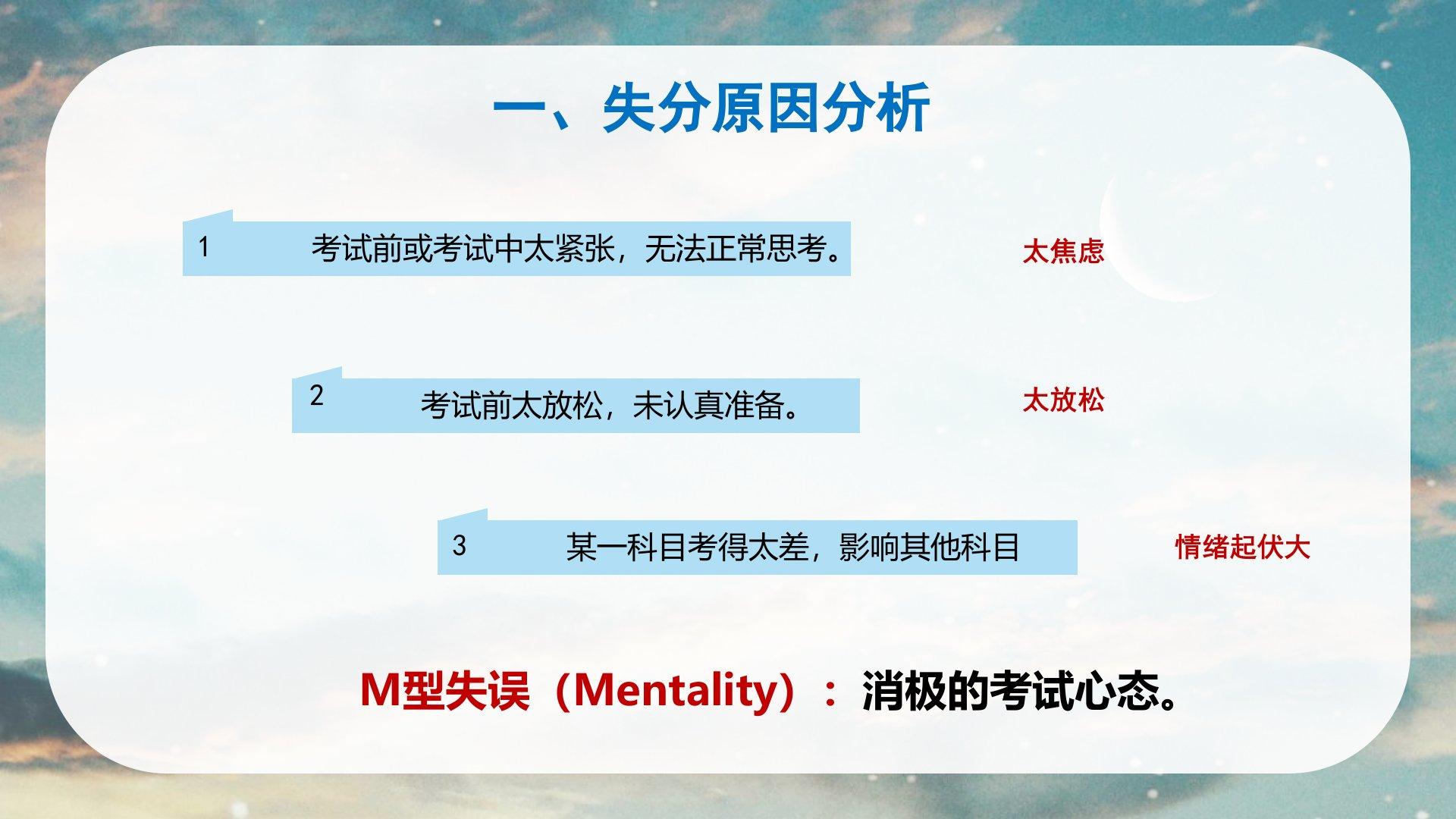 一、失分原因分析

1 考试前或考试中太紧张，无法正常思考。

太焦虑

2 考试前太放松，未认真准备。

太放松

3 某一科目考得太差，影响其他科目

情绪起伏大

M型失误（Mentality）：消极的考试心态。